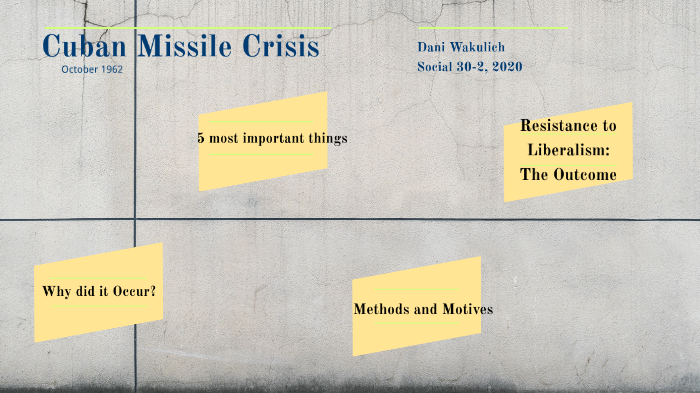 Cuban Missile Crisis
October 1962

Dani Wakulich
Social 30-2, 2020

5 most important things

Resistance to Liberalism: The Outcome

Why did it Occur?

Methods and Motives